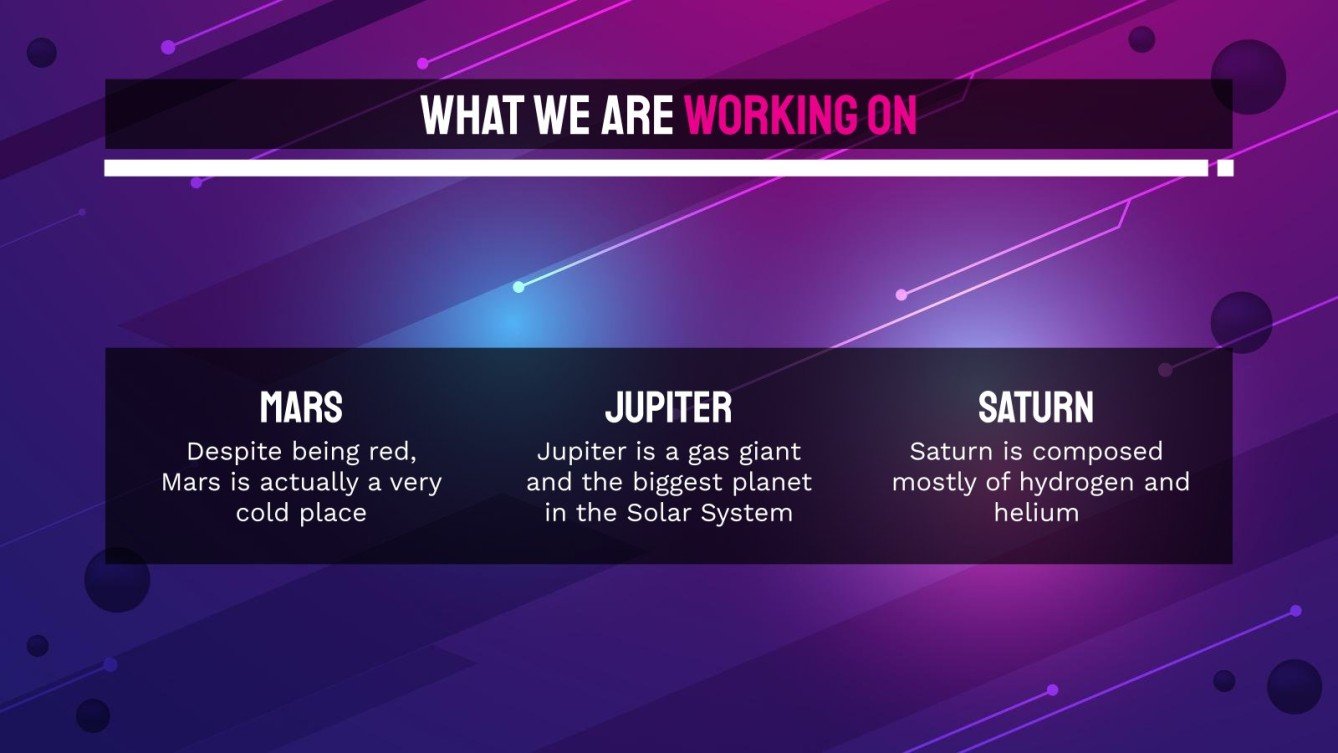 WHAT WE ARE WORKING ON

MARS
Despite being red, Mars is actually a very cold place

JUPITER
Jupiter is a gas giant and the biggest planet in the Solar System

SATURN
Saturn is composed mostly of hydrogen and helium